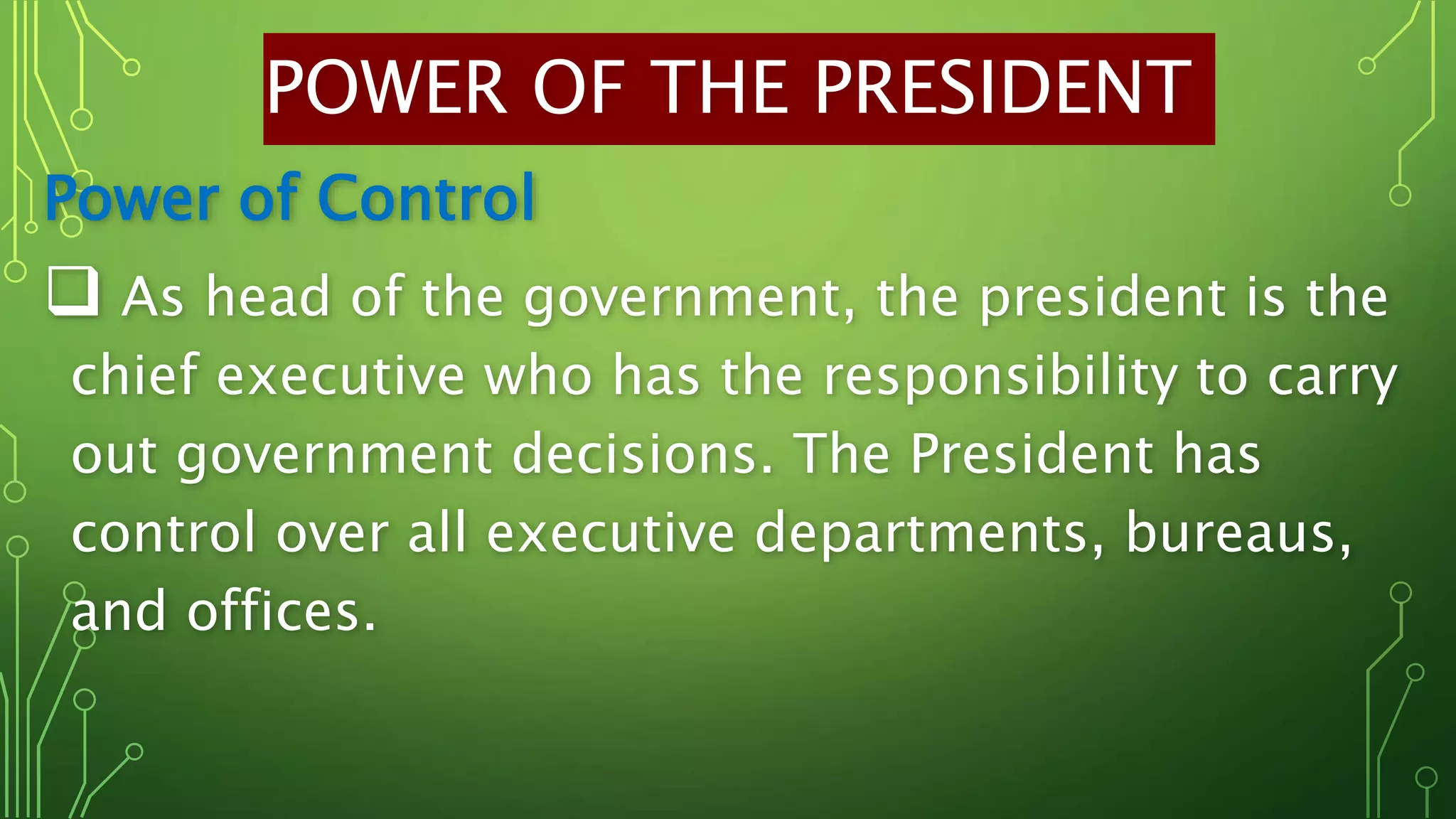 POWER OF THE PRESIDENT

Power of Control

❑ As head of the government, the president is the chief executive who has the responsibility to carry out government decisions. The President has control over all executive departments, bureaus, and offices.